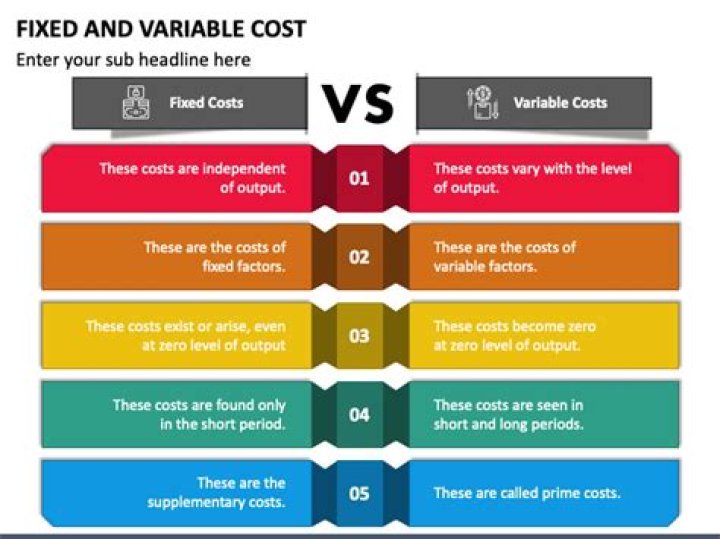 FIXED AND VARIABLE COST

Enter your sub headline here

Fixed Costs

VS

Variable Costs

These costs are independent of output.

01

These costs vary with the level of output.

These are the costs of fixed factors.

02

These are the costs of variable factors.

These costs exist or arise, even at zero level of output

03

These costs become zero at zero level of output.

These costs are found only in the short period.

04

These costs are seen in short and long periods.

These are the supplementary costs.

05

These are called prime costs.